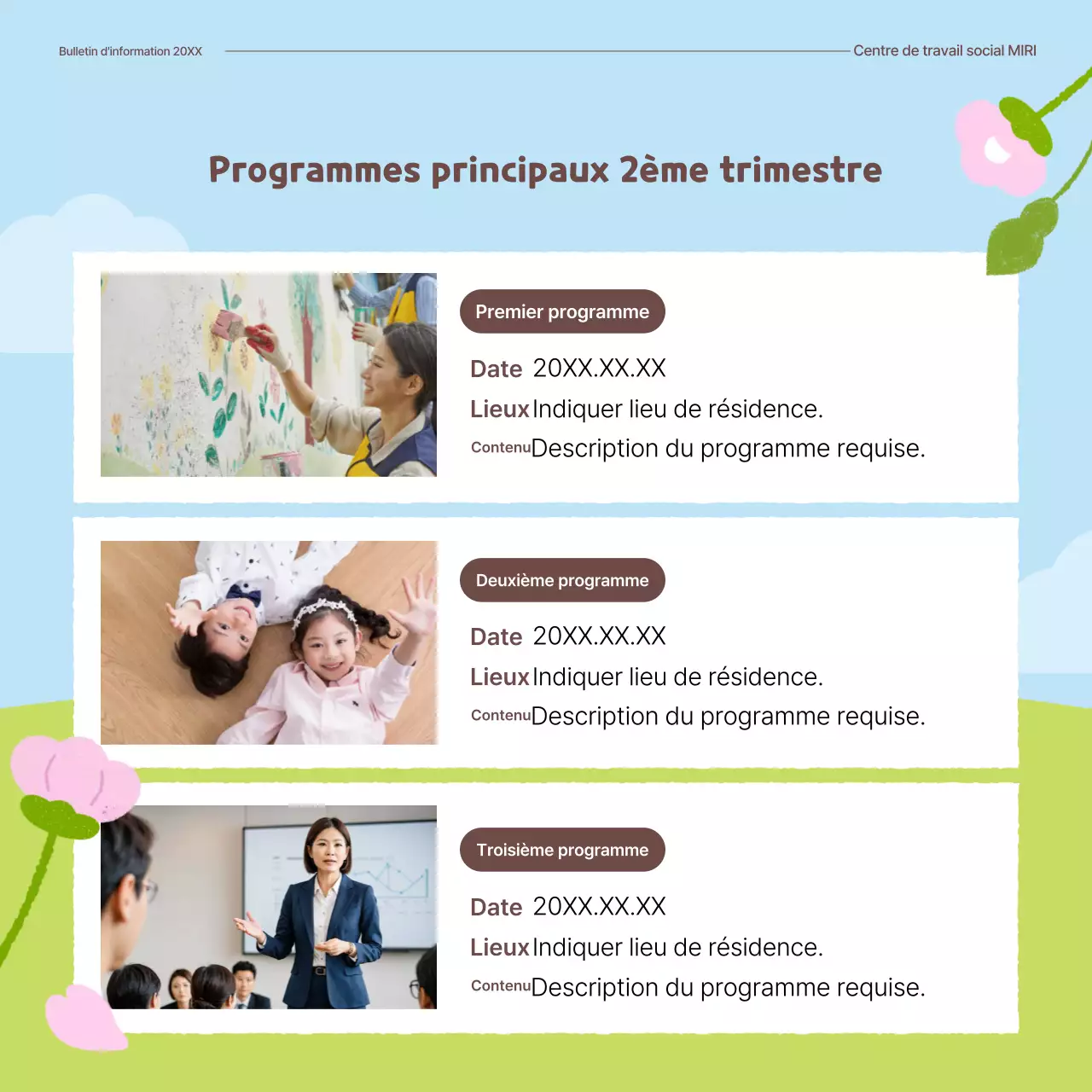 Bulletin d'information 20XX

Centre de travail social MIRI

Programmes principaux 2ème trimestre

Premier programme

Date 20XX.XX.XX

Lieux Indiquer lieu de résidence.

Contenu Description du programme requise.

Deuxième programme

Date 20XX.XX.XX

Lieux Indiquer lieu de résidence.

Contenu Description du programme requise.

Troisième programme

Date 20XX.XX.XX

Lieux Indiquer lieu de résidence.

Contenu Description du programme requise.